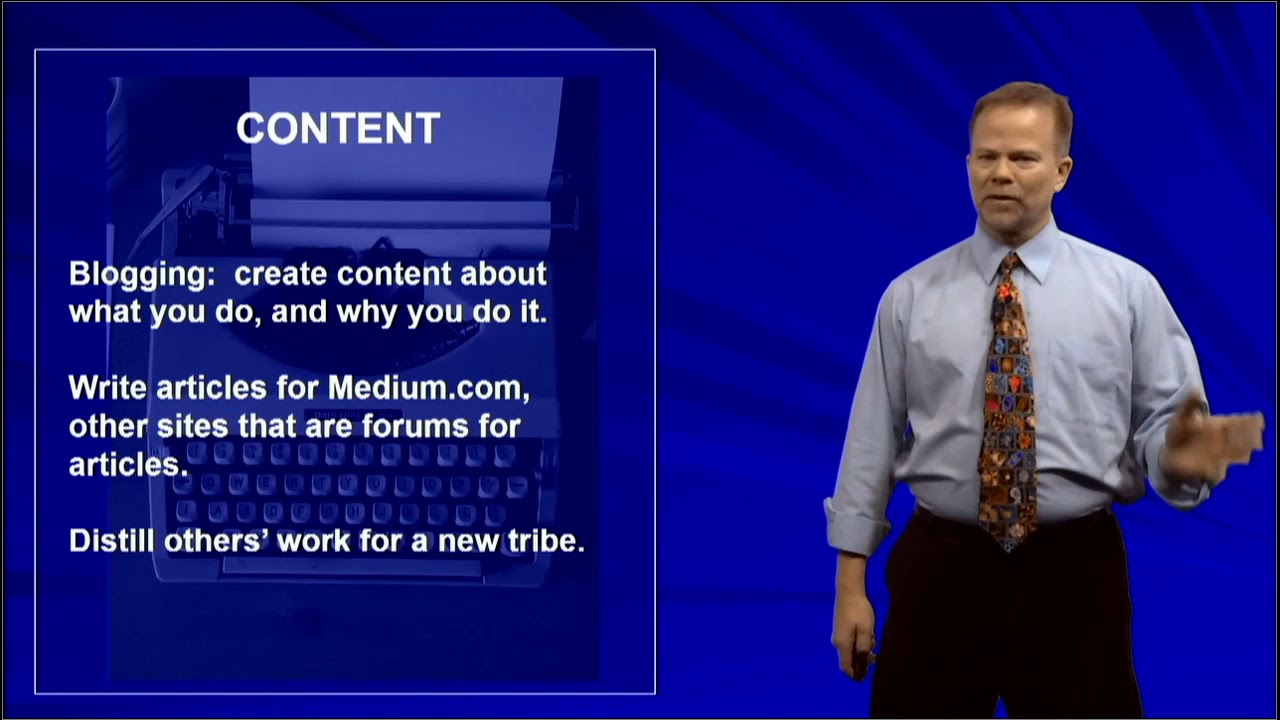 CONTENT

Blogging:  create content about what you do, and why you do it.

Write articles for Medium.com, other sites that are forums for articles.

Distill others' work for a new tribe.